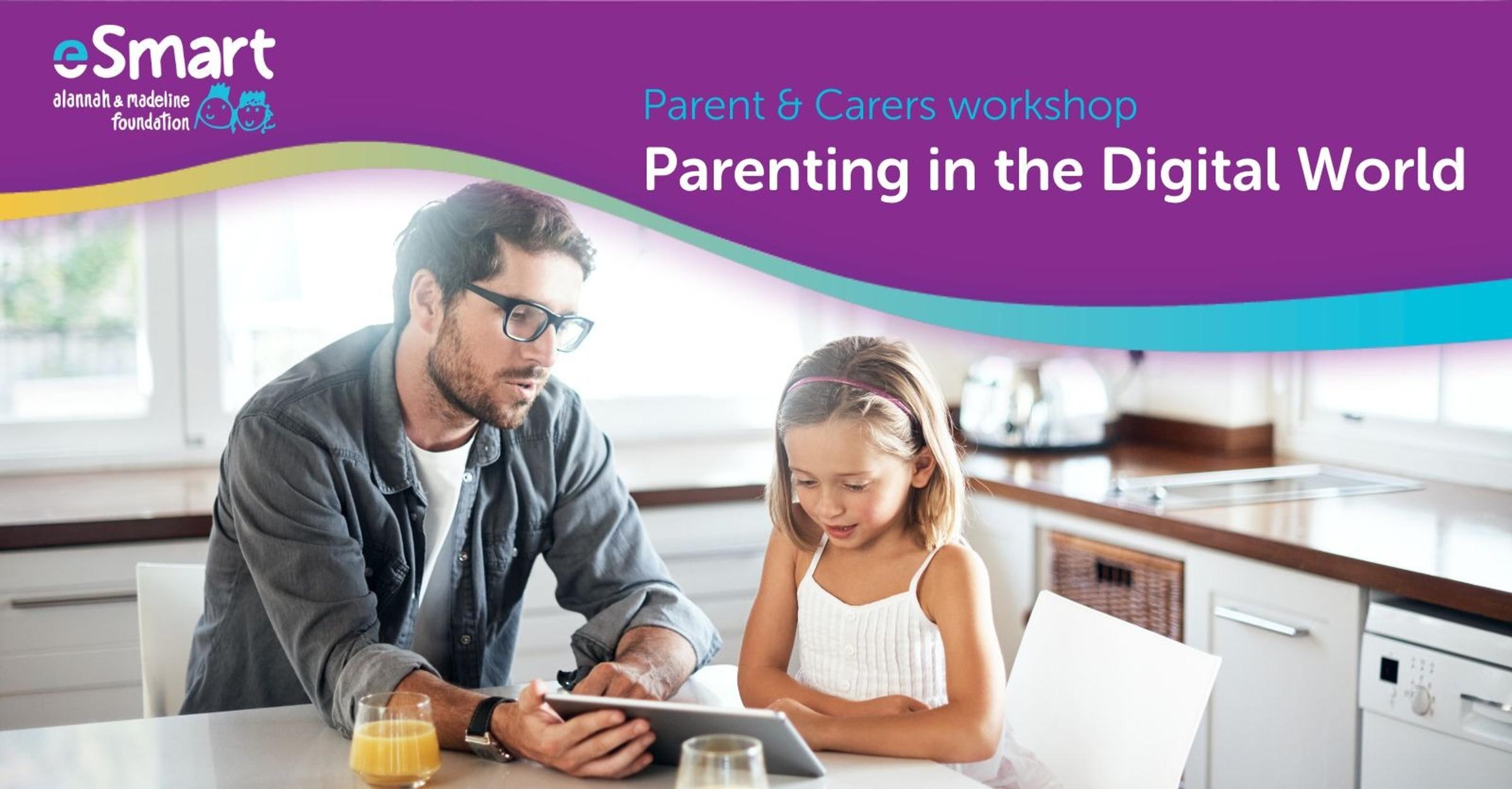 eSmart
alannah & madeline foundation

Parent & Carers workshop
Parenting in the Digital World